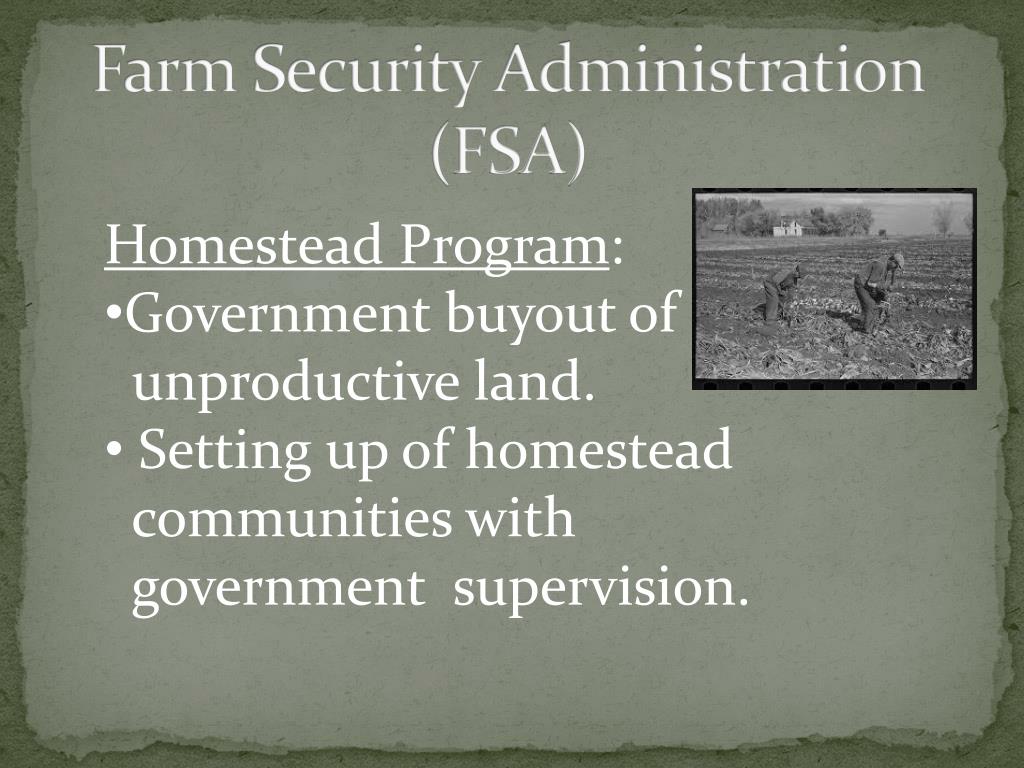 Farm Security Administration (FSA)

Homestead Program:
•Government buyout of unproductive land.
• Setting up of homestead communities with government supervision.